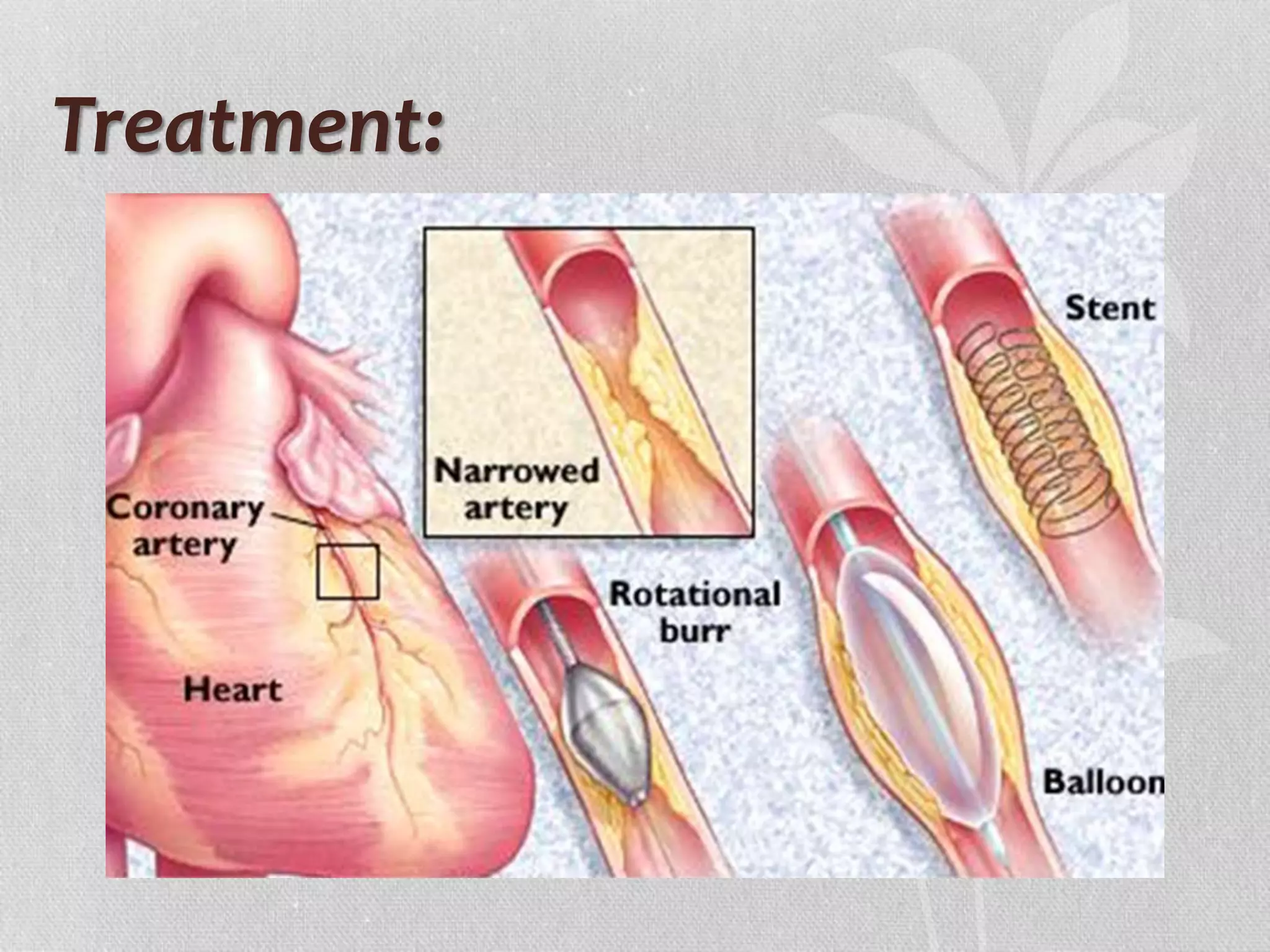 Treatment:

Coronary artery

Heart

Narrowed artery

Rotational burr

Stent

Balloon